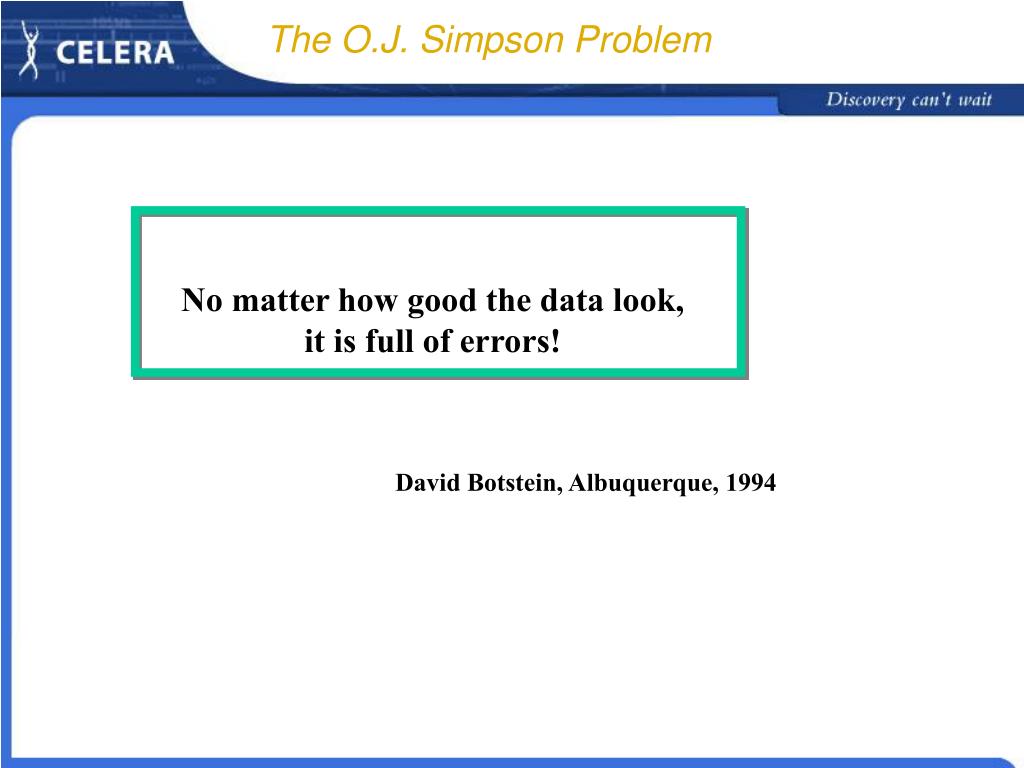 CELERA

The O.J. Simpson Problem

Discovery can't wait

No matter how good the data look, it is full of errors!

David Botstein, Albuquerque, 1994